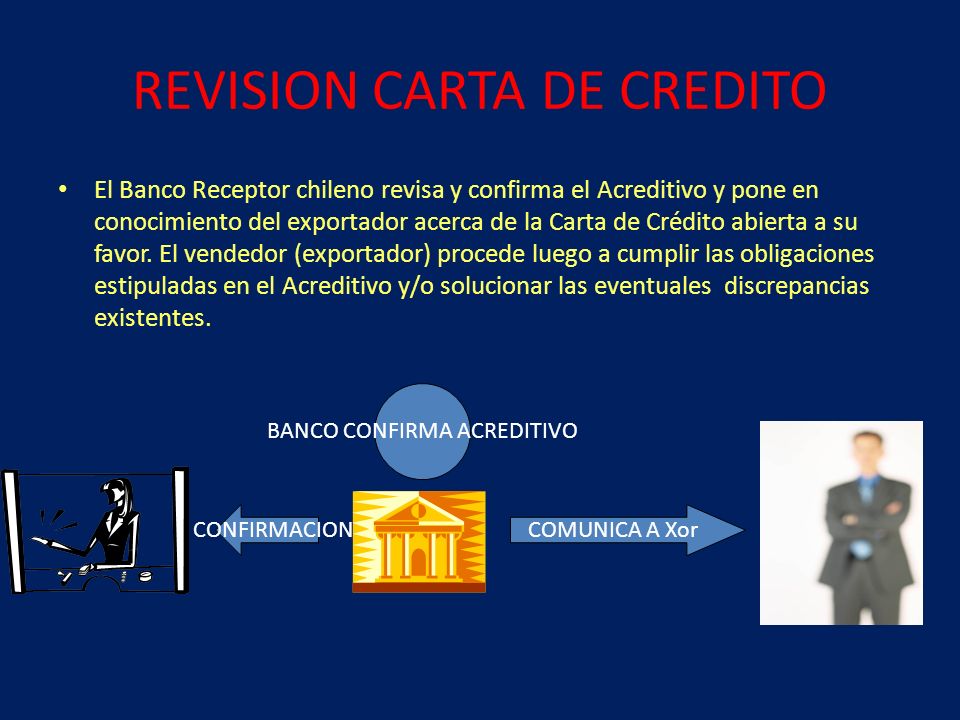 REVISION CARTA DE CREDITO

• El Banco Receptor chileno revisa y confirma el Acreditivo y pone en conocimiento del exportador acerca de la Carta de Crédito abierta a su favor. El vendedor (exportador) procede luego a cumplir las obligaciones estipuladas en el Acreditivo y/o solucionar las eventuales discrepancias existentes.

BANCO CONFIRMA ACREDITIVO

CONFIRMACION

COMUNICA A Xor